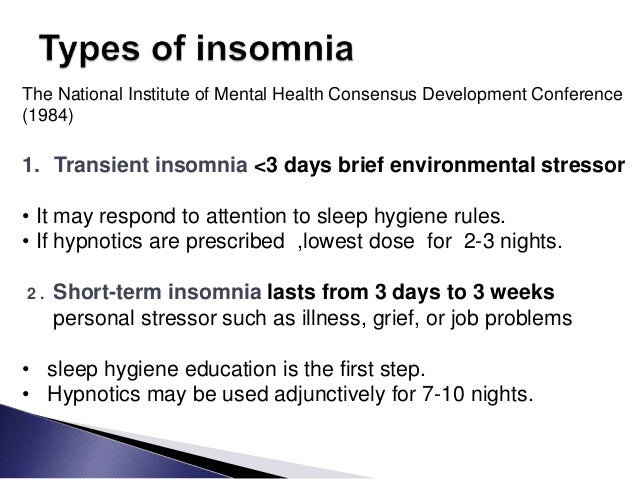 Types of insomnia

The National Institute of Mental Health Consensus Development Conference (1984)

1. Transient insomnia <3 days brief environmental stressor

• It may respond to attention to sleep hygiene rules.
• If hypnotics are prescribed ,lowest dose for 2-3 nights.

2. Short-term insomnia lasts from 3 days to 3 weeks personal stressor such as illness, grief, or job problems

• sleep hygiene education is the first step.
• Hypnotics may be used adjunctively for 7-10 nights.